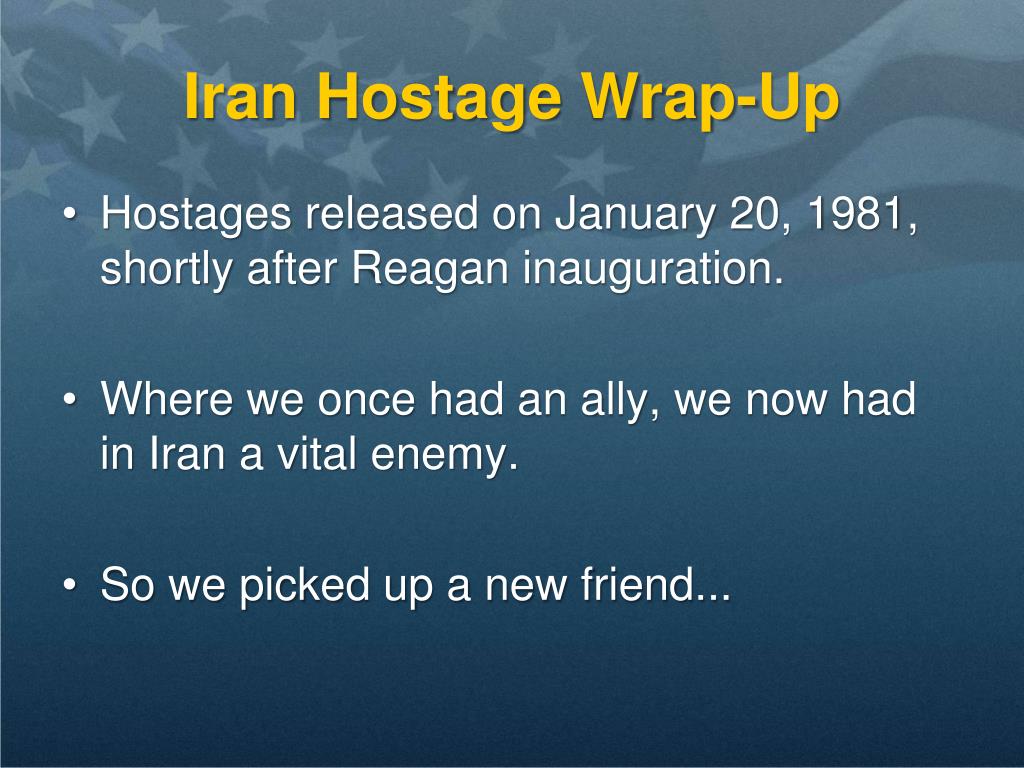 Iran Hostage Wrap-Up

• Hostages released on January 20, 1981, shortly after Reagan inauguration.

• Where we once had an ally, we now had in Iran a vital enemy.

• So we picked up a new friend...